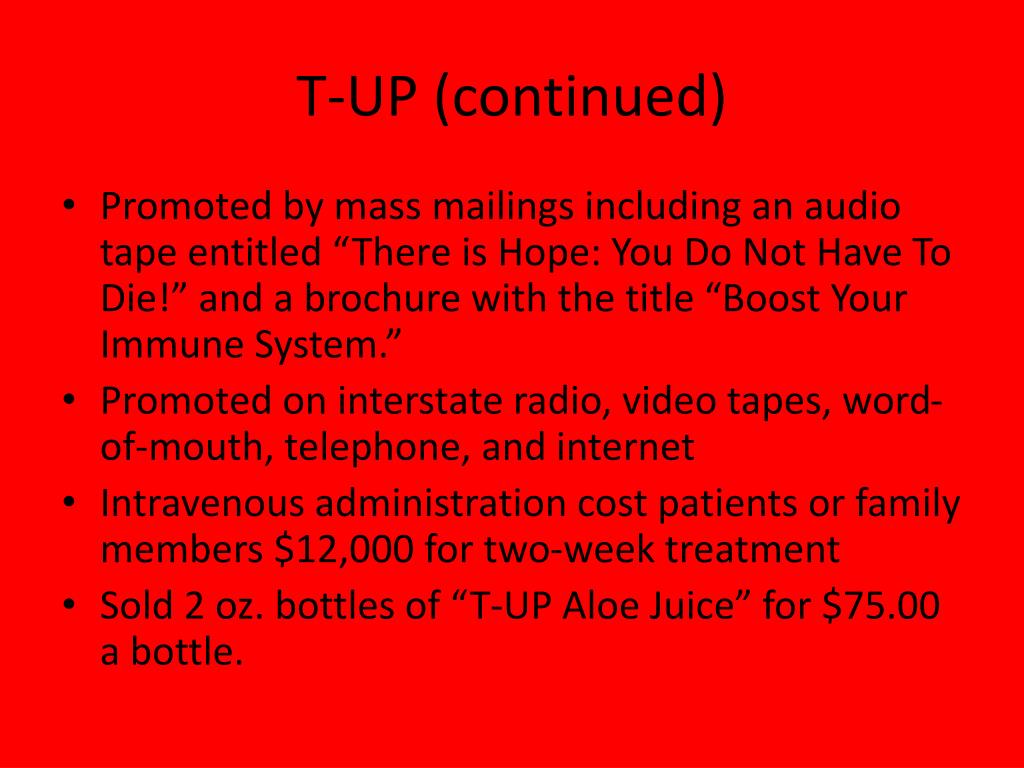 T-UP (continued)

• Promoted by mass mailings including an audio tape entitled “There is Hope: You Do Not Have To Die!” and a brochure with the title “Boost Your Immune System.”
• Promoted on interstate radio, video tapes, word-of-mouth, telephone, and internet
• Intravenous administration cost patients or family members \$12,000 for two-week treatment
• Sold 2 oz. bottles of “T-UP Aloe Juice” for \$75.00 a bottle.